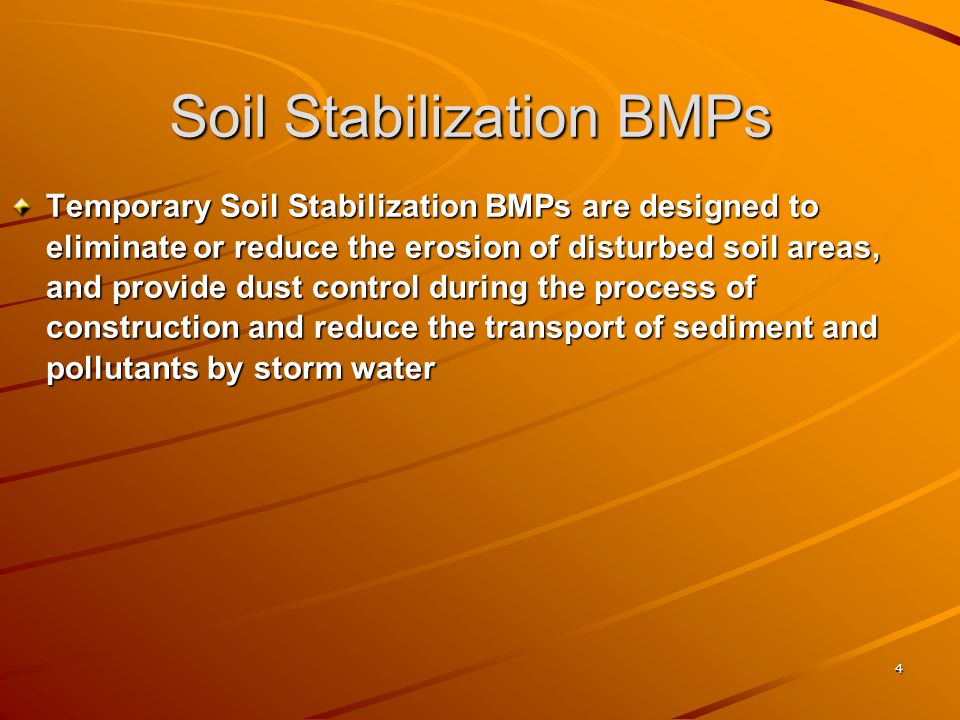 Soil Stabilization BMPs

Temporary Soil Stabilization BMPs are designed to eliminate or reduce the erosion of disturbed soil areas, and provide dust control during the process of construction and reduce the transport of sediment and pollutants by storm water

4